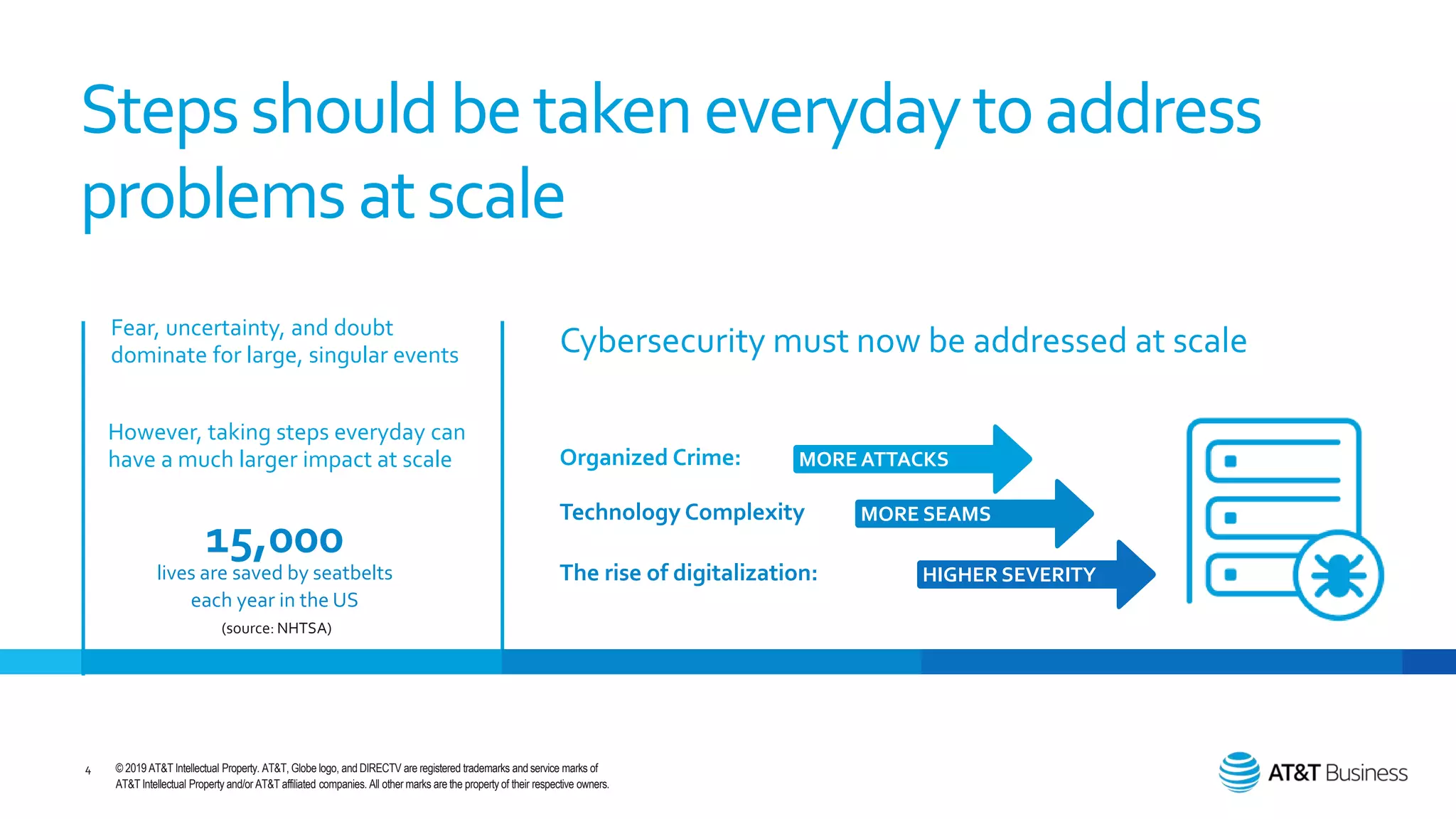 Steps should be taken everyday to address problems at scale

Fear, uncertainty, and doubt dominate for large, singular events

However, taking steps everyday can have a much larger impact at scale

15,000
lives are saved by seatbelts each year in the US
(source: NHTSA)

Cybersecurity must now be addressed at scale

Organized Crime: MORE ATTACKS

Technology Complexity MORE SEAMS

The rise of digitalization: HIGHER SEVERITY

4 © 2019 AT&T Intellectual Property. AT&T, Globe logo, and DIRECTV are registered trademarks and service marks of AT&T Intellectual Property and/or AT&T affiliated companies. All other marks are the property of their respective owners.

AT&T Business